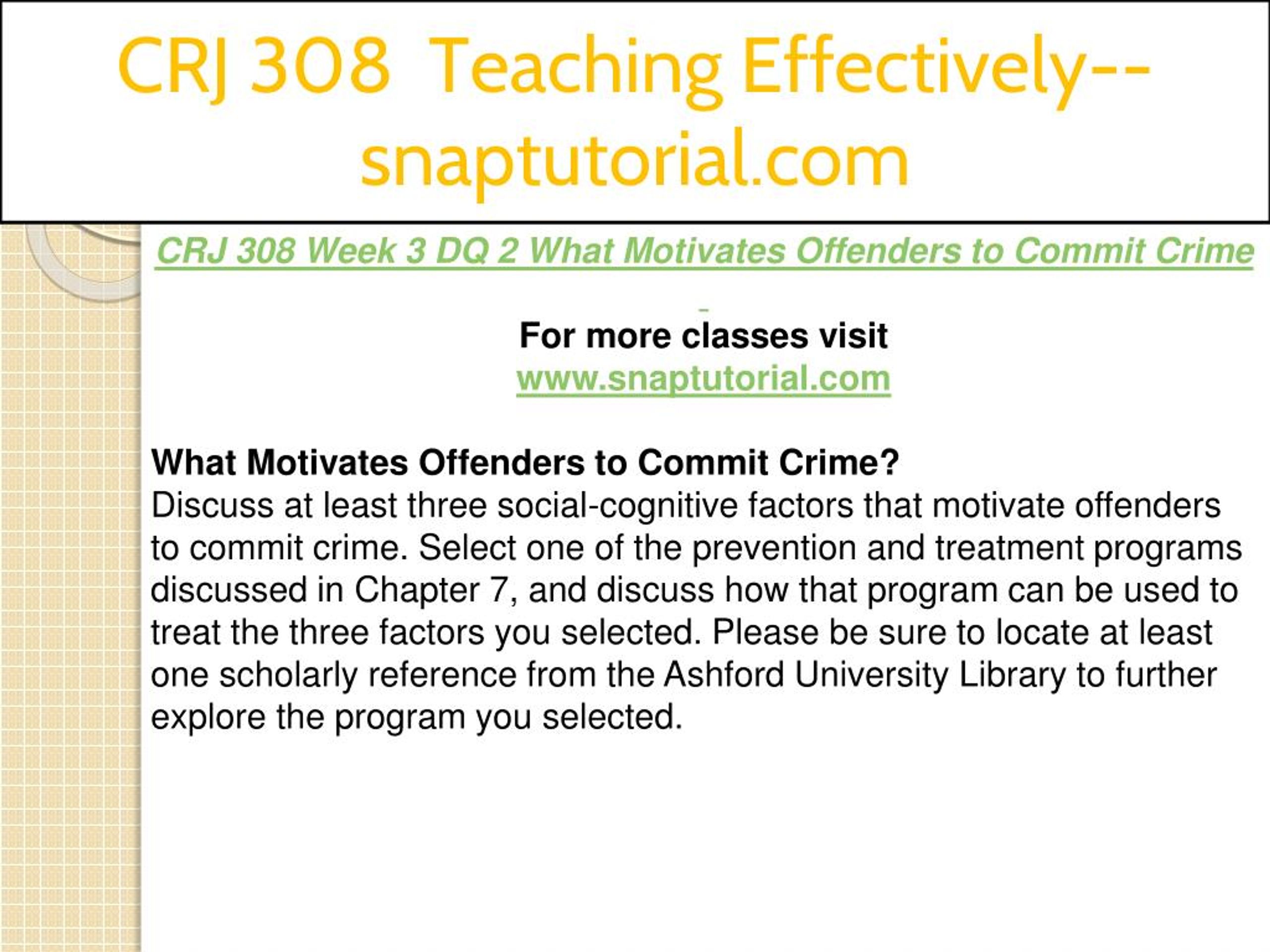 CRJ 308 Teaching Effectively--snaptutorial.com

CRJ 308 Week 3 DQ 2 What Motivates Offenders to Commit Crime

For more classes visit
www.snaptutorial.com

What Motivates Offenders to Commit Crime?
Discuss at least three social-cognitive factors that motivate offenders to commit crime. Select one of the prevention and treatment programs discussed in Chapter 7, and discuss how that program can be used to treat the three factors you selected. Please be sure to locate at least one scholarly reference from the Ashford University Library to further explore the program you selected.